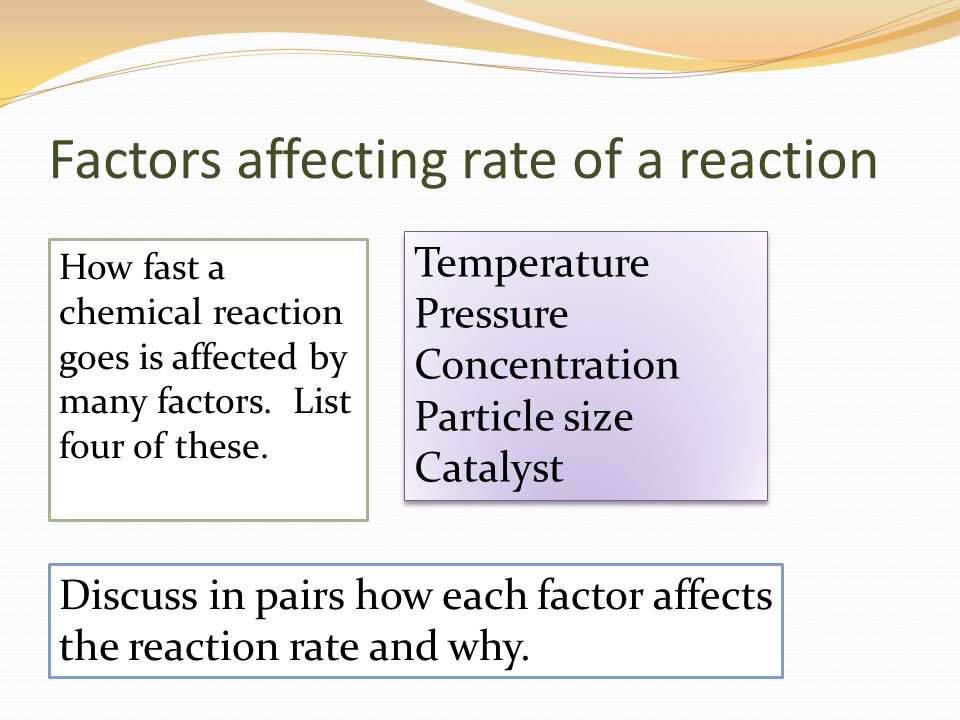 Factors affecting rate of a reaction

How fast a chemical reaction goes is affected by many factors.  List four of these.

Temperature
Pressure
Concentration
Particle size
Catalyst

Discuss in pairs how each factor affects the reaction rate and why.